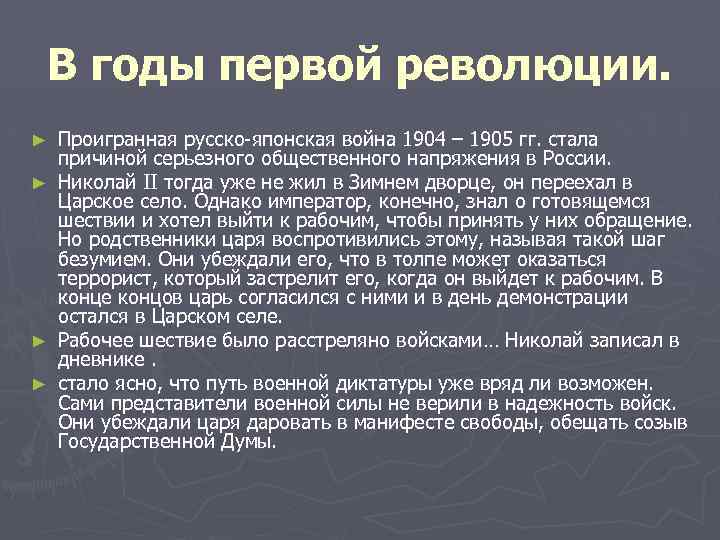 В годы первой революции.

► Проигранная русско-японская война 1904 – 1905 гг. стала причиной серьезного общественного напряжения в России.

► Николай II тогда уже не жил в Зимнем дворце, он переехал в Царское село. Однако император, конечно, знал о готовящемся шествии и хотел выйти к рабочим, чтобы принять у них обращение. Но родственники царя воспротивились этому, называя такой шаг безумием. Они убеждали его, что в толпе может оказаться террорист, который застрелит его, когда он выйдет к рабочим. В конце концов царь согласился с ними и в день демонстрации остался в Царском селе.

► Рабочее шествие было расстреляно войсками… Николай записал в дневнике .

► стало ясно, что путь военной диктатуры уже вряд ли возможен. Сами представители военной силы не верили в надежность войск. Они убеждали царя даровать в манифесте свободы, обещать созыв Государственной Думы.